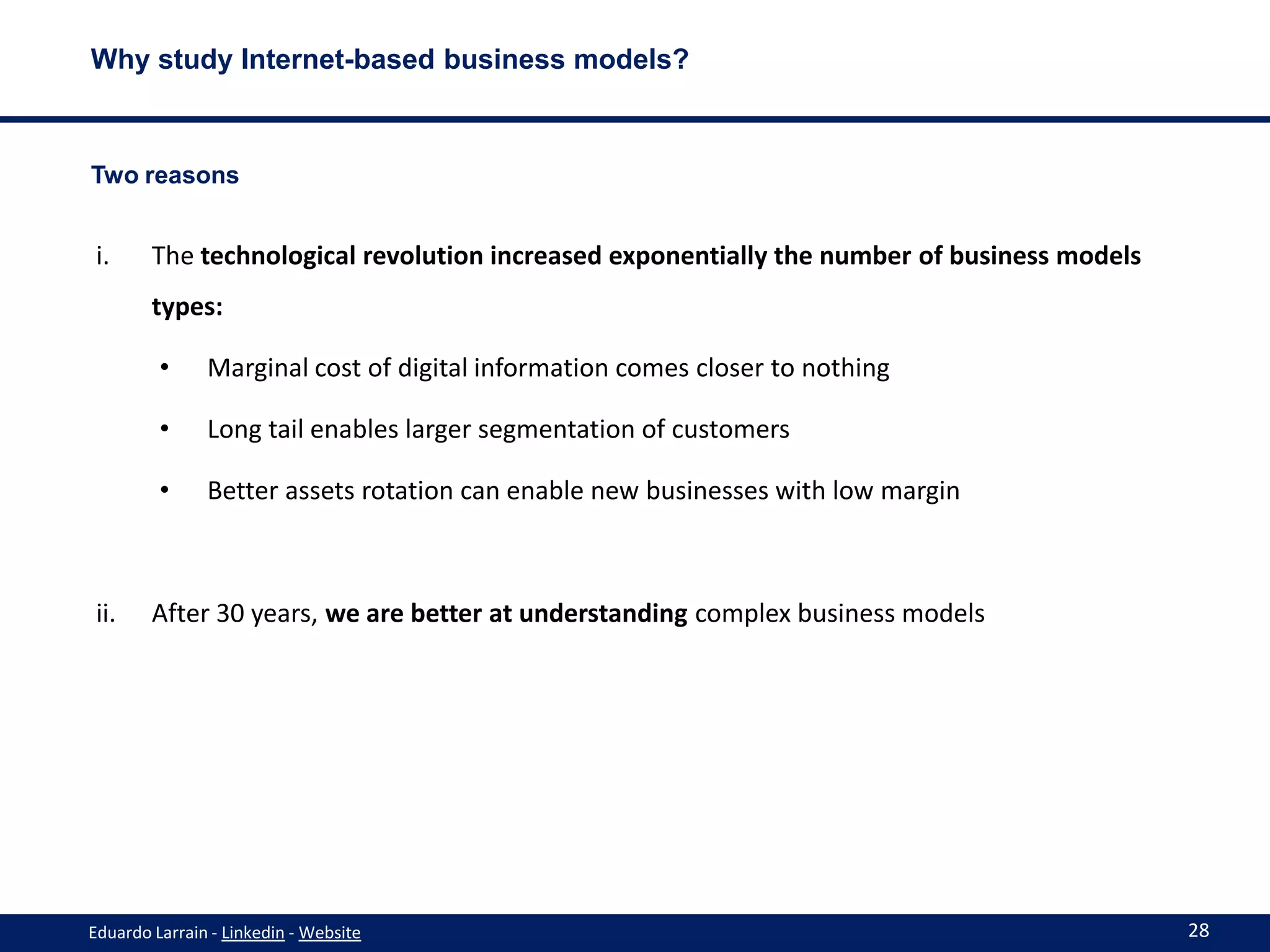 Why study Internet-based business models?

Two reasons

i. The technological revolution increased exponentially the number of business models types:

• Marginal cost of digital information comes closer to nothing

• Long tail enables larger segmentation of customers

• Better assets rotation can enable new businesses with low margin

ii. After 30 years, we are better at understanding complex business models

Eduardo Larrain - Linkedin - Website

28